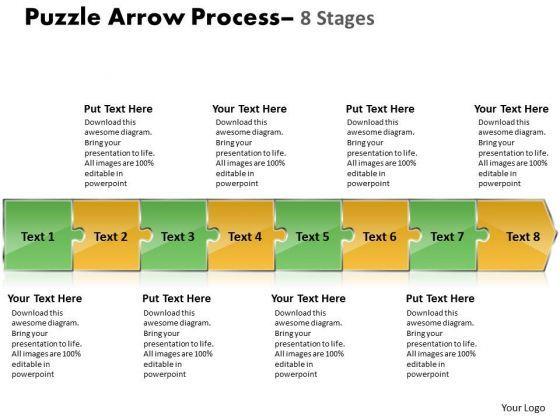 Puzzle Arrow Process– 8 Stages

Put Text Here
Download this awesome diagram. Bring your presentation to life. All images are 100% editable in powerpoint

Your Text Here
Download this awesome diagram. Bring your presentation to life. All images are 100% editable in powerpoint

Put Text Here
Download this awesome diagram. Bring your presentation to life. All images are 100% editable in powerpoint

Your Text Here
Download this awesome diagram. Bring your presentation to life. All images are 100% editable in powerpoint

Text 1 Text 2 Text 3 Text 4 Text 5 Text 6 Text 7 Text 8

Your Text Here
Download this awesome diagram. Bring your presentation to life. All images are 100% editable in powerpoint

Put Text Here
Download this awesome diagram. Bring your presentation to life. All images are 100% editable in powerpoint

Your Text Here
Download this awesome diagram. Bring your presentation to life. All images are 100% editable in powerpoint

Put Text Here
Download this awesome diagram. Bring your presentation to life. All images are 100% editable in powerpoint

Your Logo